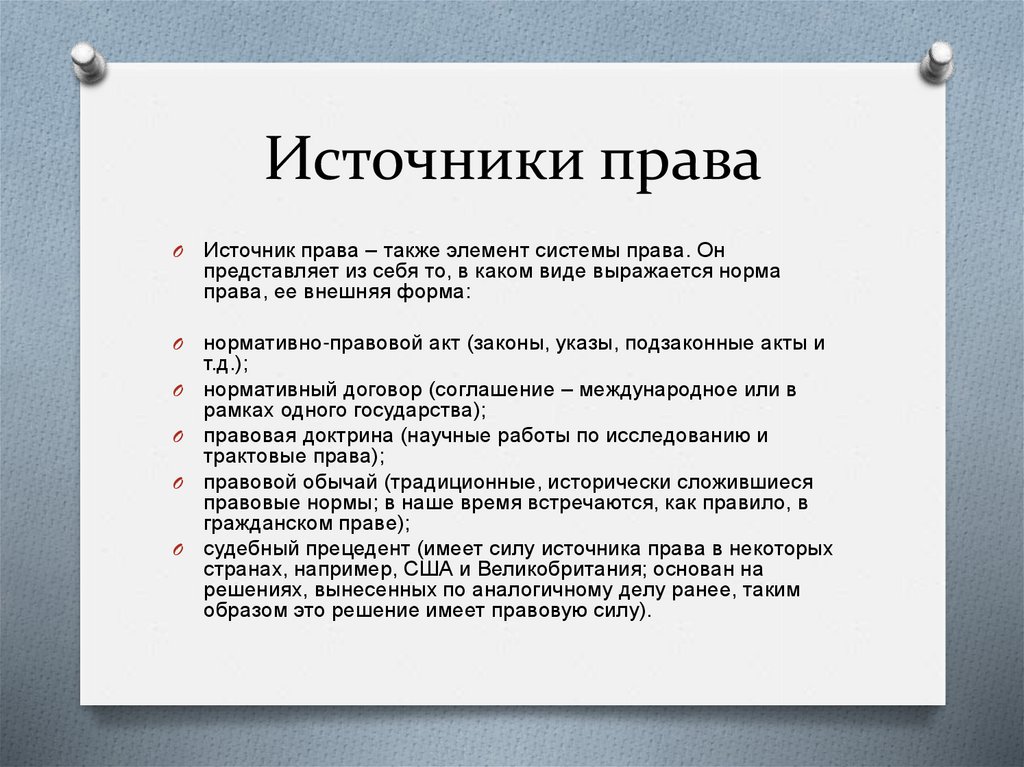 Источники права

Источник права – также элемент системы права. Он представляет из себя то, в каком виде выражается норма права, ее внешняя форма:

нормативно-правовой акт (законы, указы, подзаконные акты и т.д.);

нормативный договор (соглашение – международное или в рамках одного государства);

правовая доктрина (научные работы по исследованию и трактовые права);

правовой обычай (традиционные, исторически сложившиеся правовые нормы; в наше время встречаются, как правило, в гражданском праве);

судебный прецедент (имеет силу источника права в некоторых странах, например, США и Великобритания; основан на решениях, вынесенных по аналогичному делу ранее, таким образом это решение имеет правовую силу).